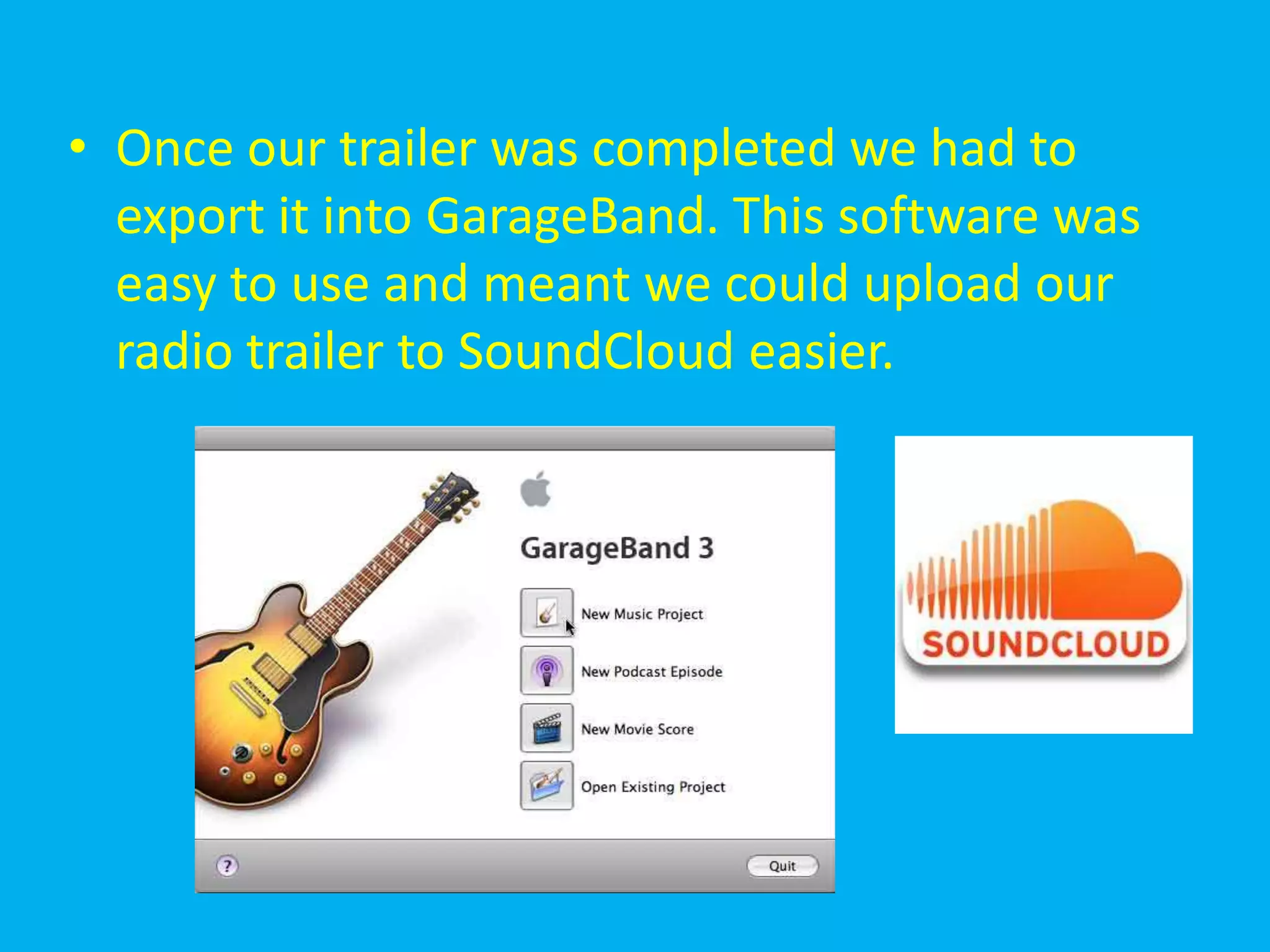 • Once our trailer was completed we had to export it into GarageBand. This software was easy to use and meant we could upload our radio trailer to SoundCloud easier.

GarageBand 3

New Music Project

New Podcast Episode

New Movie Score

Open Existing Project

?

Quit

SOUNDCLOUD